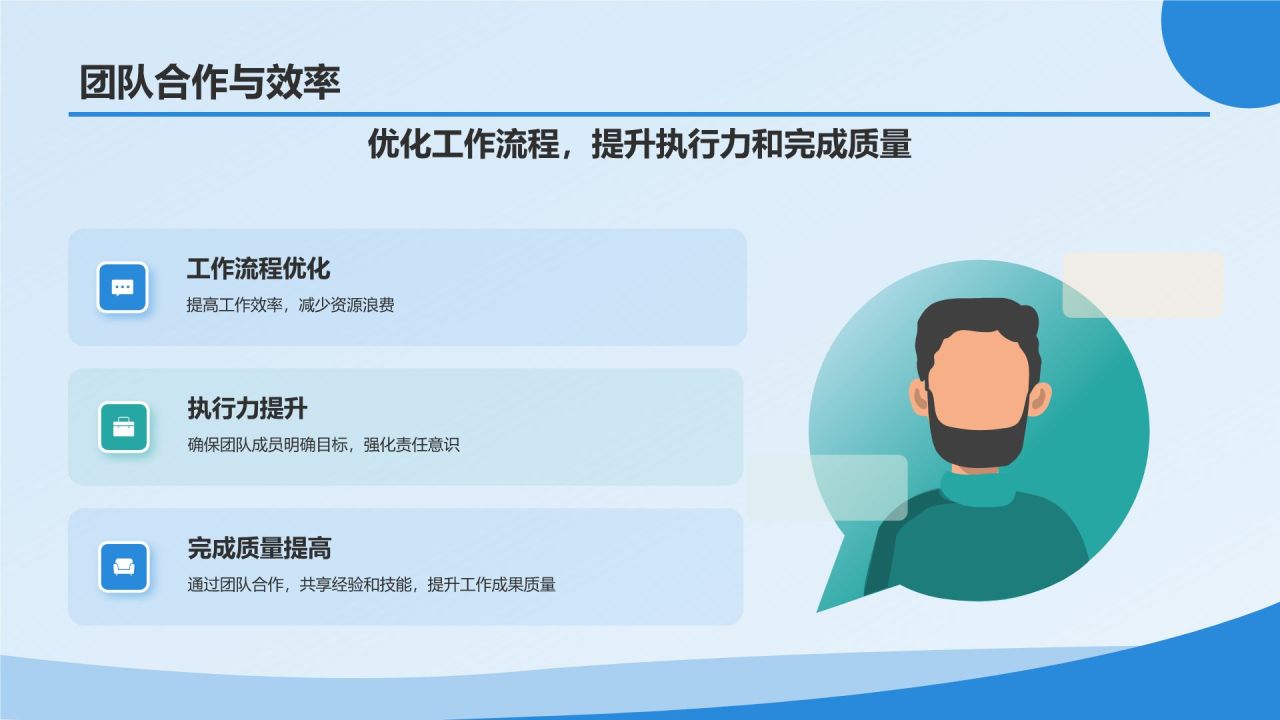 团队合作与效率

优化工作流程，提升执行力和完成质量

工作流程优化
提高工作效率，减少资源浪费

执行力提升
确保团队成员明确目标，强化责任意识

完成质量提高
通过团队合作，共享经验和技能，提升工作成果质量